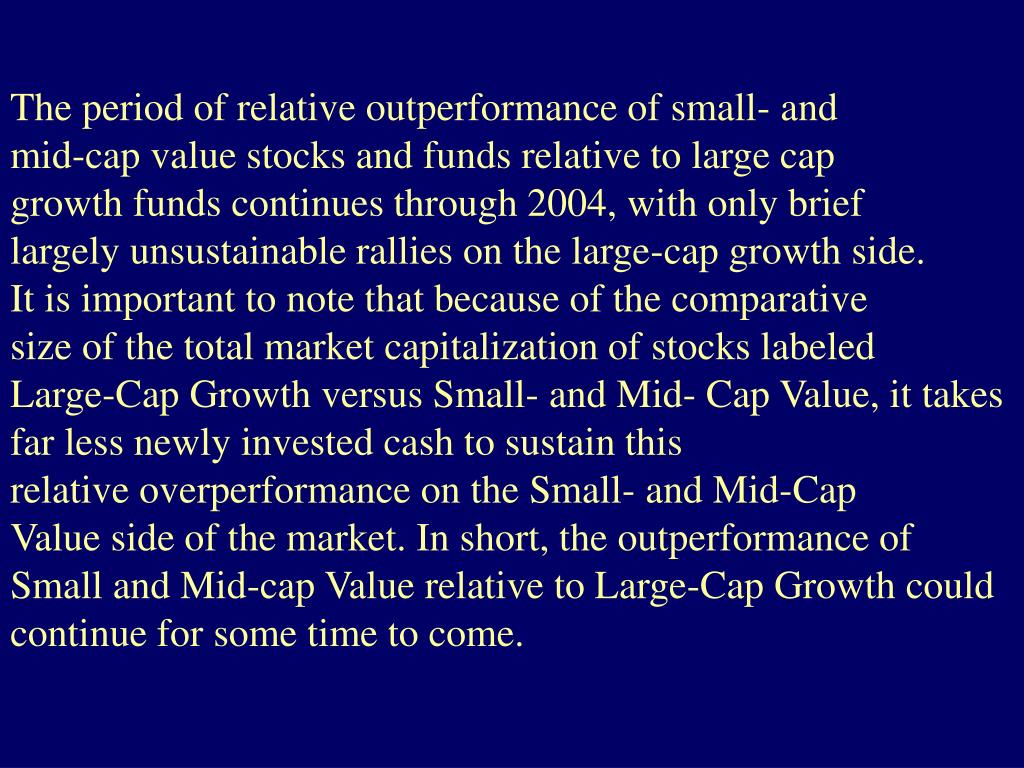 The period of relative outperformance of small- and mid-cap value stocks and funds relative to large cap growth funds continues through 2004, with only brief largely unsustainable rallies on the large-cap growth side.
It is important to note that because of the comparative size of the total market capitalization of stocks labeled Large-Cap Growth versus Small- and Mid- Cap Value, it takes far less newly invested cash to sustain this relative overperformance on the Small- and Mid-Cap Value side of the market. In short, the outperformance of Small and Mid-cap Value relative to Large-Cap Growth could continue for some time to come.